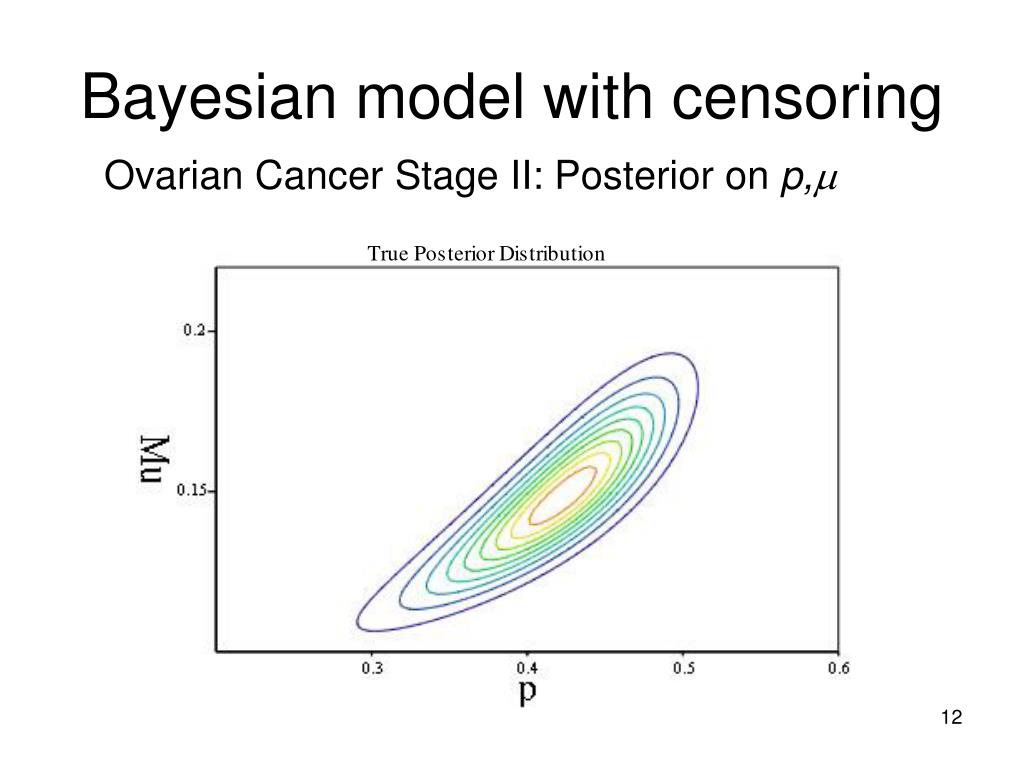 Bayesian model with censoring

Ovarian Cancer Stage II: Posterior on $p,\mu$

True Posterior Distribution

0.2

0.15

Mu

0.3

0.4

0.5

0.6

p

12